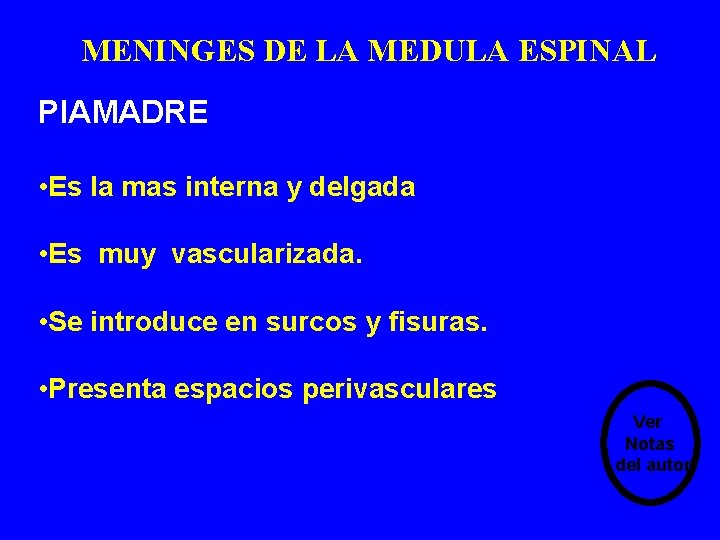 MENINGES DE LA MEDULA ESPINAL

PIAMADRE

•Es la mas interna y delgada

•Es muy vascularizada.

•Se introduce en surcos y fisuras.

•Presenta espacios perivasculares

Ver Notas del autor